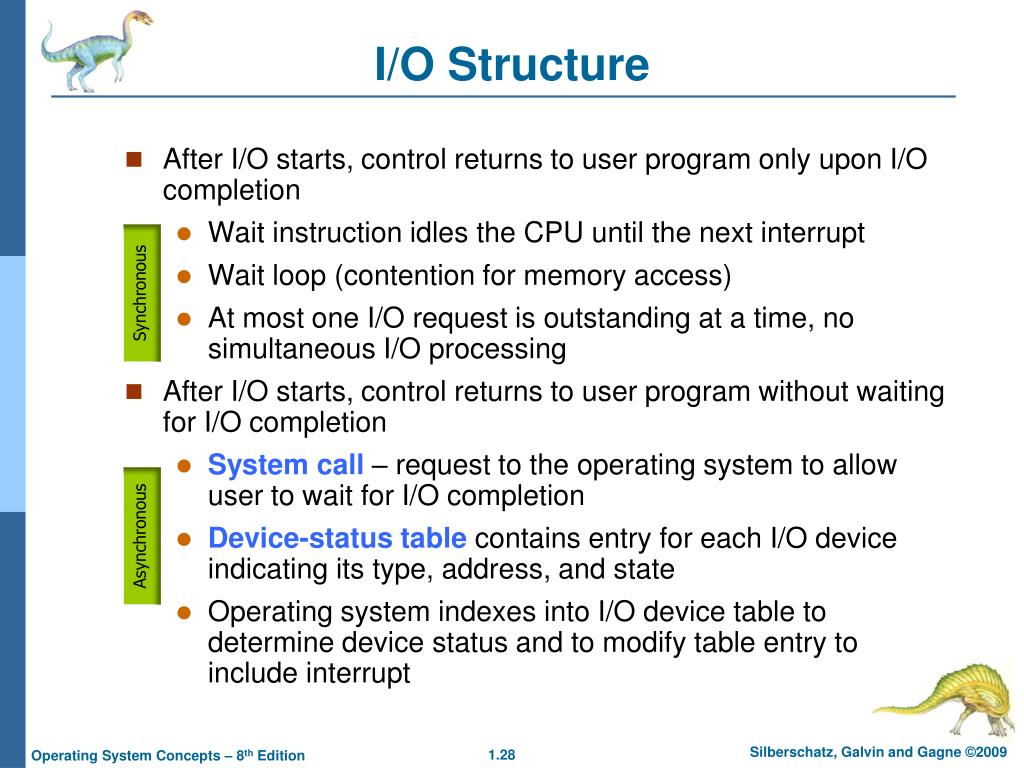 I/O Structure

After I/O starts, control returns to user program only upon I/O completion

Synchronous

Wait instruction idles the CPU until the next interrupt

Wait loop (contention for memory access)

At most one I/O request is outstanding at a time, no simultaneous I/O processing

After I/O starts, control returns to user program without waiting for I/O completion

Asynchronous

System call – request to the operating system to allow user to wait for I/O completion

Device-status table contains entry for each I/O device indicating its type, address, and state

Operating system indexes into I/O device table to determine device status and to modify table entry to include interrupt

Operating System Concepts – 8$^{th}$ Edition 1.28 Silberschatz, Galvin and Gagne ©2009